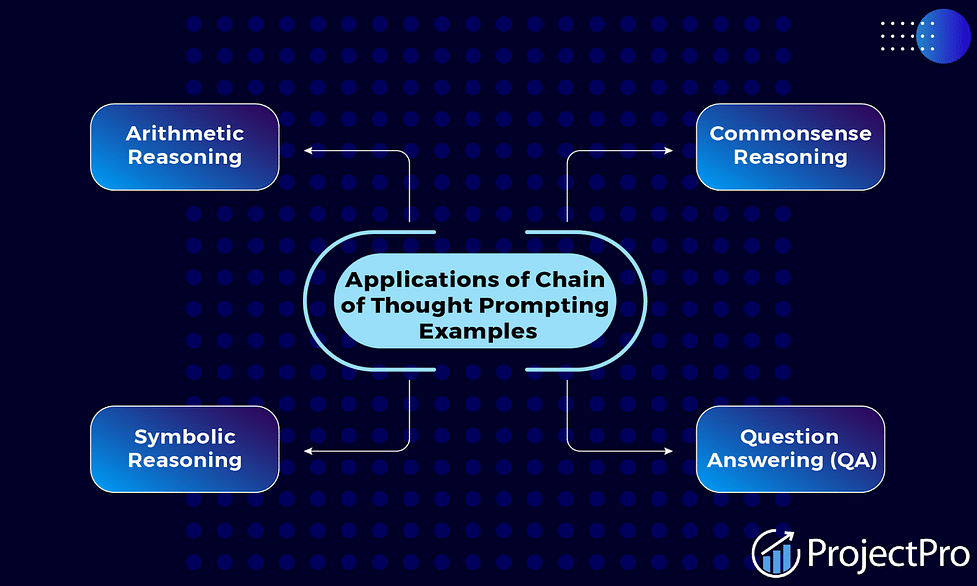 Arithmetic Reasoning

Commonsense Reasoning

Applications of Chain of Thought Prompting Examples

Symbolic Reasoning

Question Answering (QA)

ProjectPro